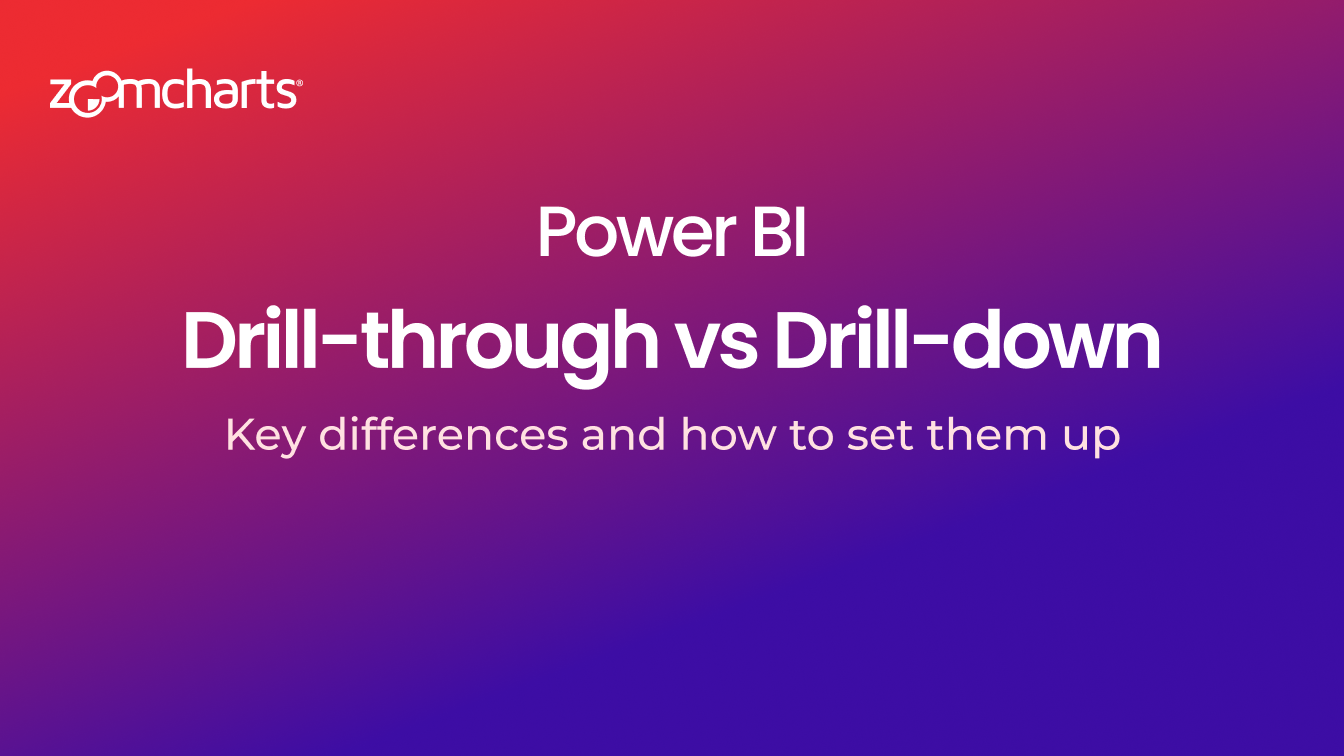 zoomcharts®

Power BI

Drill-through vs Drill-down

Key differences and how to set them up